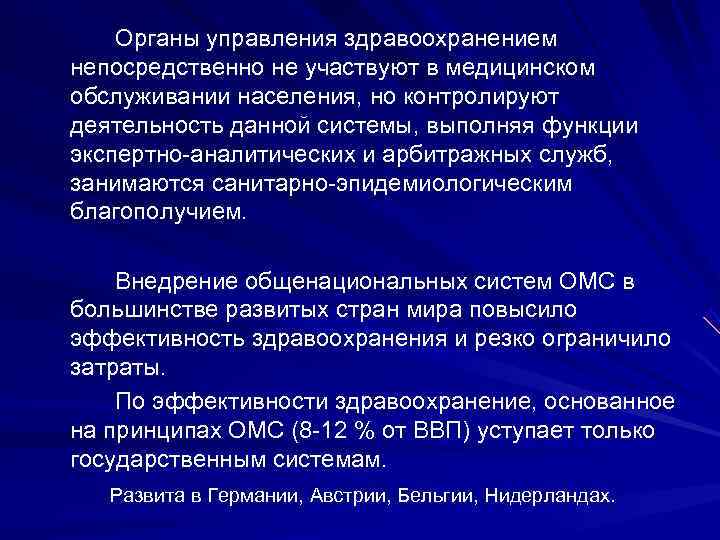 Органы управления здравоохранением непосредственно не участвуют в медицинском обслуживании населения, но контролируют деятельность данной системы, выполняя функции экспертно-аналитических и арбитражных служб, занимаются санитарно-эпидемиологическим благополучием.

Внедрение общенациональных систем ОМС в большинстве развитых стран мира повысило эффективность здравоохранения и резко ограничило затраты.

По эффективности здравоохранение, основанное на принципах ОМС (8-12 % от ВВП) уступает только государственным системам.

Развита в Германии, Австрии, Бельгии, Нидерландах.